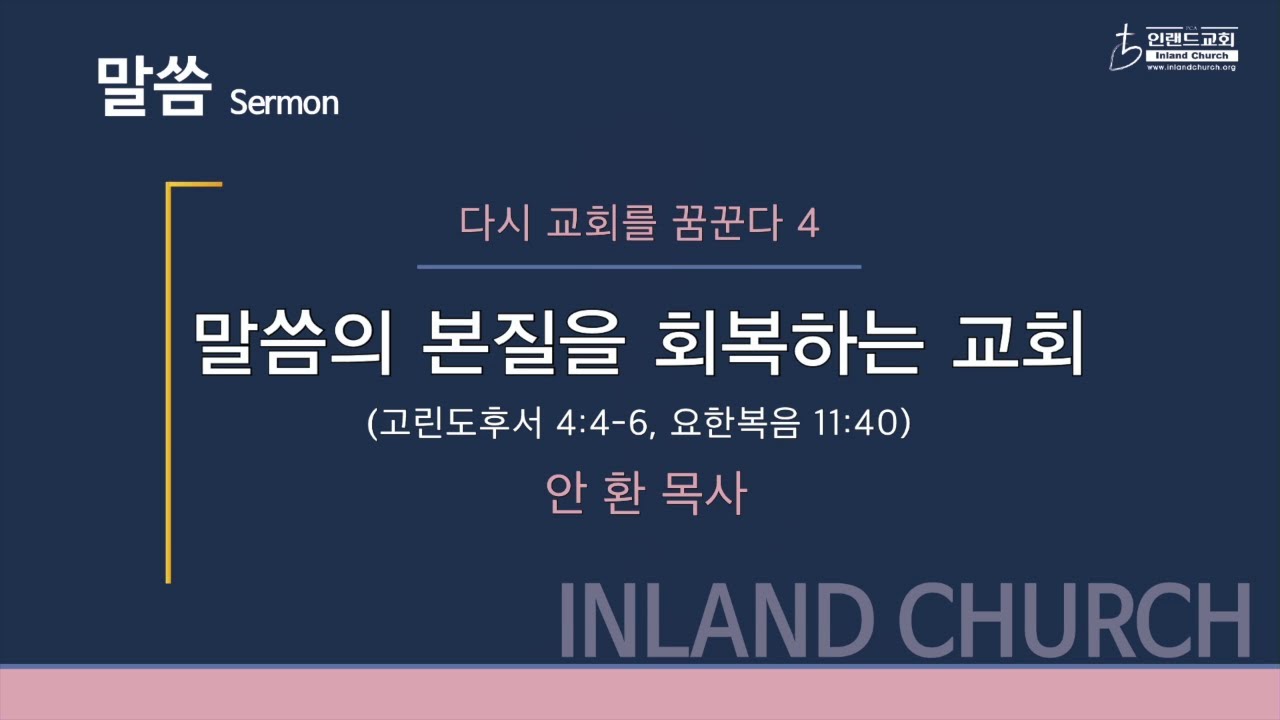 말씀 Sermon

인랜드교회
Inland Church
www.inlandchurch.org

다시 교회를 꿈꾼다 4

말씀의 본질을 회복하는 교회

(고린도후서 4:4-6, 요한복음 11:40)

안 환 목사

INLAND CHURCH